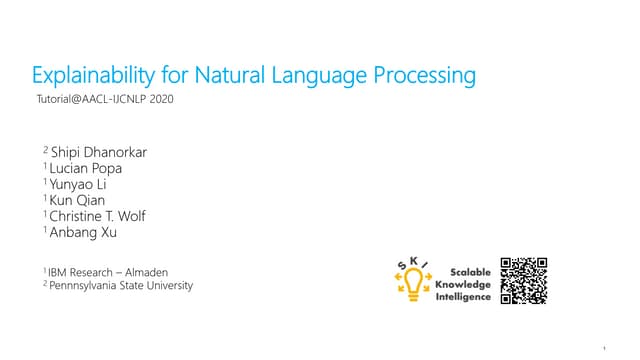 Explainability for Natural Language Processing

Tutorial@AACL-IJCNLP 2020

$^2$ Shipi Dhanorkar
$^1$ Lucian Popa
$^1$ Yunyao Li
$^1$ Kun Qian
$^1$ Christine T. Wolf
$^1$ Anbang Xu

$^1$ IBM Research – Almaden
$^2$ Pennnsylvania State University

S K I

Scalable
Knowledge
Intelligence

1